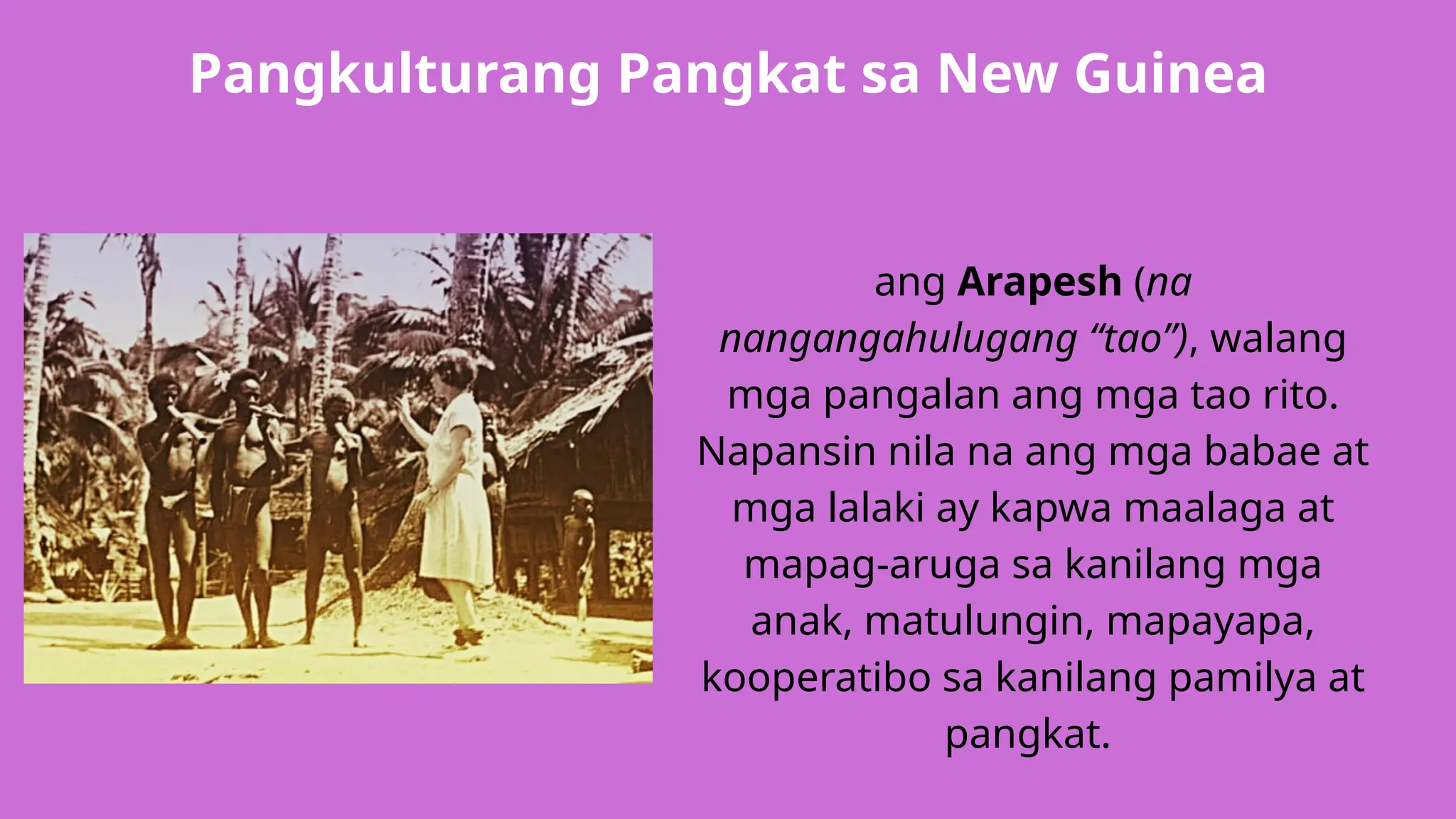 Pangkulturang Pangkat sa New Guinea

ang Arapesh (na nangangahulugang “tao”), walang mga pangalan ang mga tao rito. Napansin nila na ang mga babae at mga lalaki ay kapwa maalaga at mapag-aruga sa kanilang mga anak, matulungin, mapayapa, kooperatibo sa kanilang pamilya at pangkat.